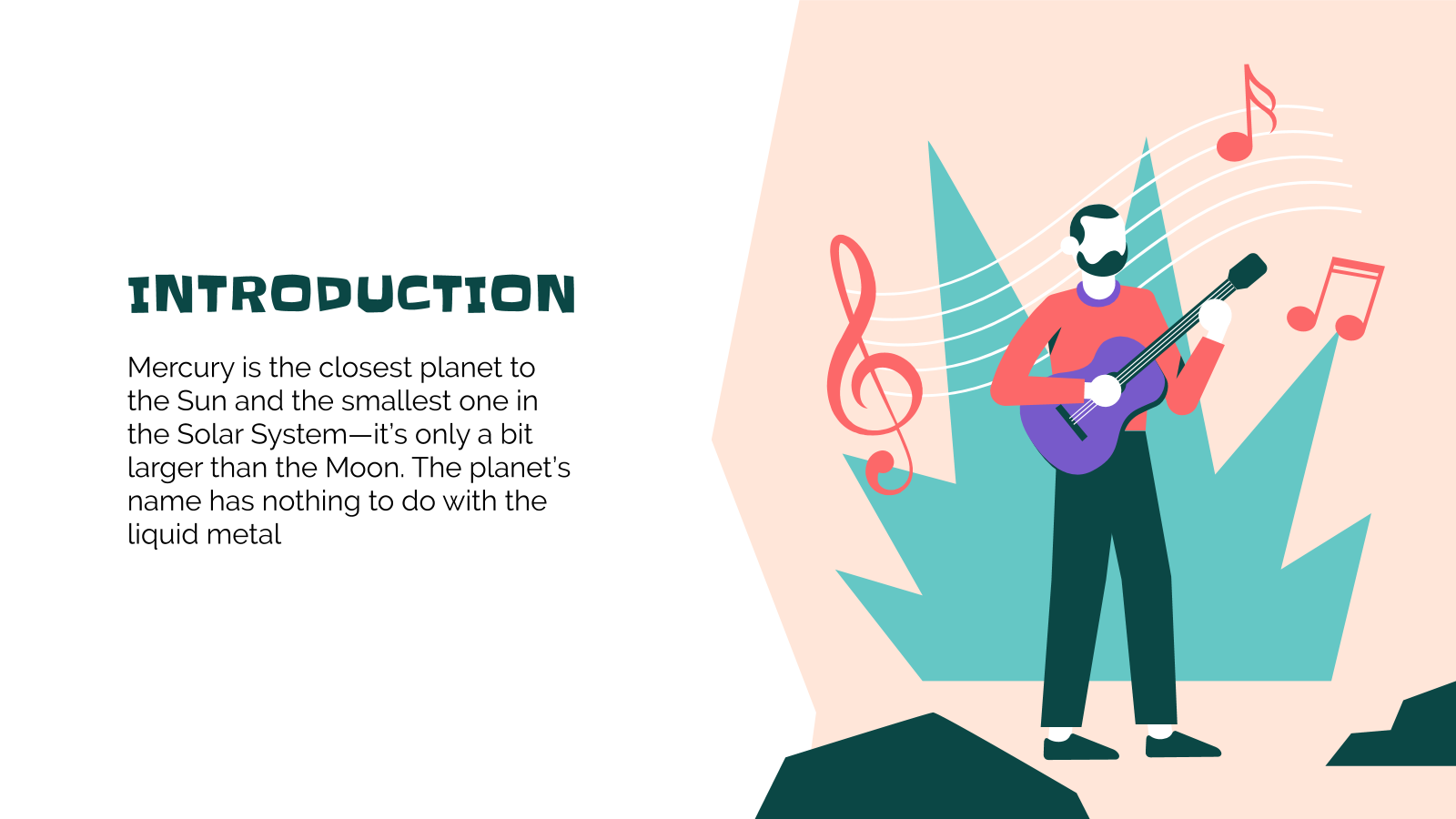 INTRODUCTION

Mercury is the closest planet to the Sun and the smallest one in the Solar System—it's only a bit larger than the Moon. The planet's name has nothing to do with the liquid metal